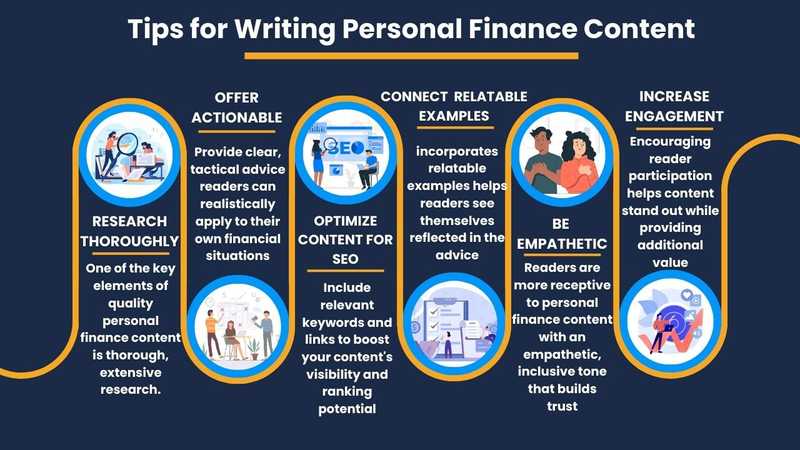 Tips for Writing Personal Finance Content

RESEARCH THOROUGHLY

One of the key elements of quality personal finance content is thorough, extensive research.

OFFER ACTIONABLE

Provide clear, tactical advice readers can realistically apply to their own financial situations

SEO

OPTIMIZE CONTENT FOR SEO

Include relevant keywords and links to boost your content's visibility and ranking potential

CONNECT RELATABLE EXAMPLES

incorporates relatable examples helps readers see themselves reflected in the advice

BE EMPATHETIC

Readers are more receptive to personal finance content with an empathetic, inclusive tone that builds trust

INCREASE ENGAGEMENT

Encouraging reader participation helps content stand out while providing additional value